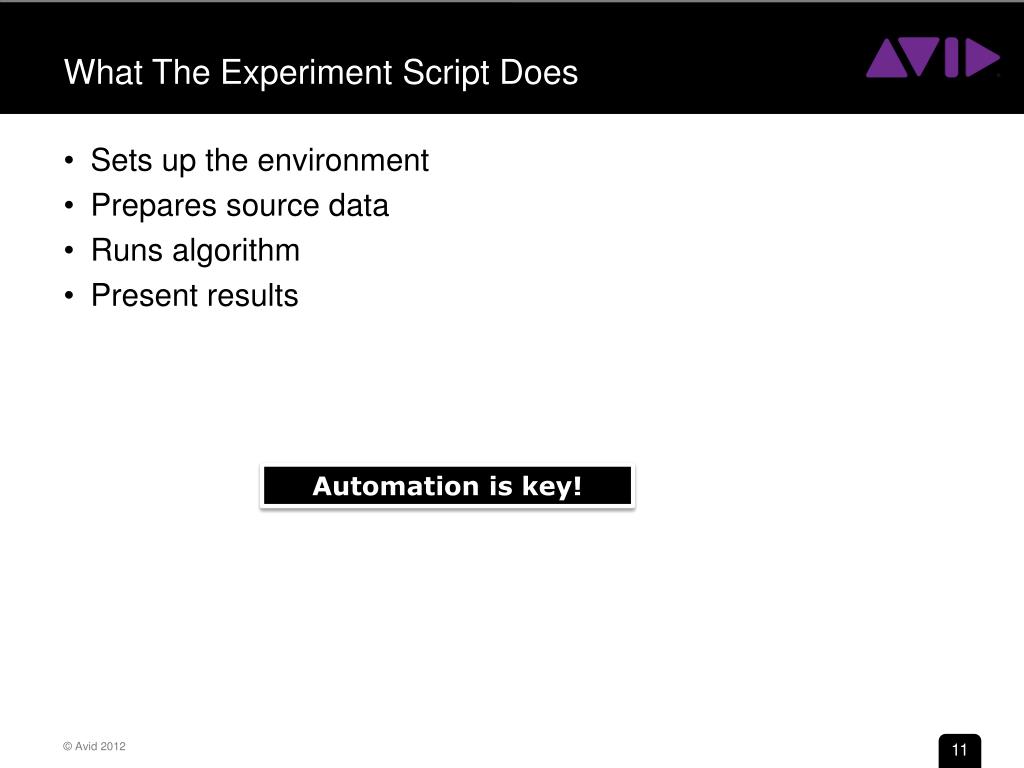 What The Experiment Script Does

AVID

• Sets up the environment
• Prepares source data
• Runs algorithm
• Present results

Automation is key!

© Avid 2012

11